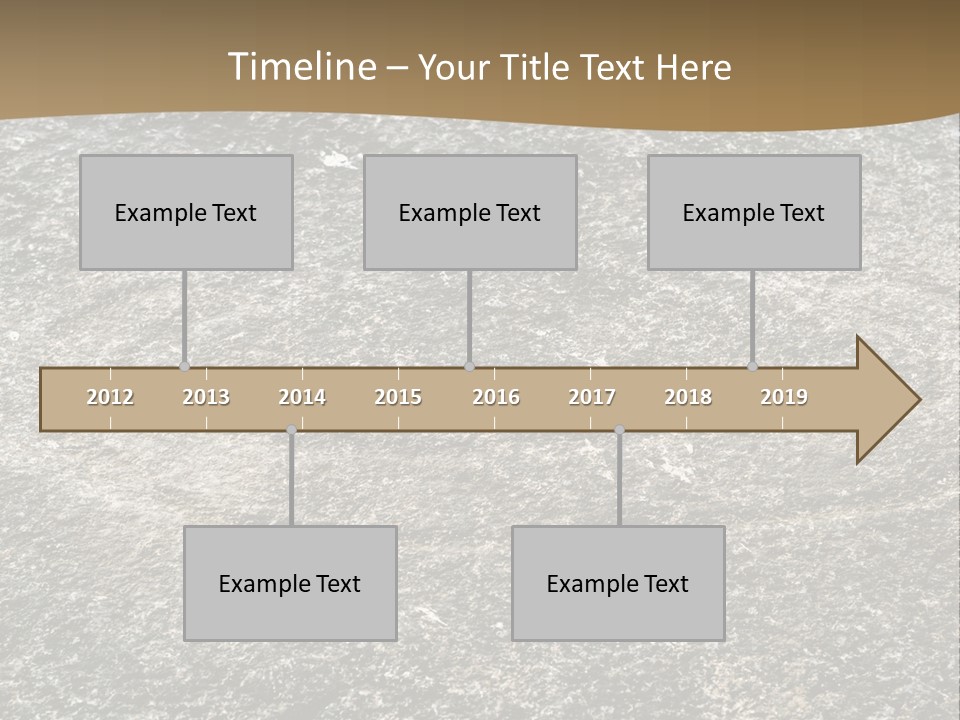 Timeline – Your Title Text Here

Example Text

Example Text

Example Text

2012 2013 2014 2015 2016 2017 2018 2019

Example Text

Example Text